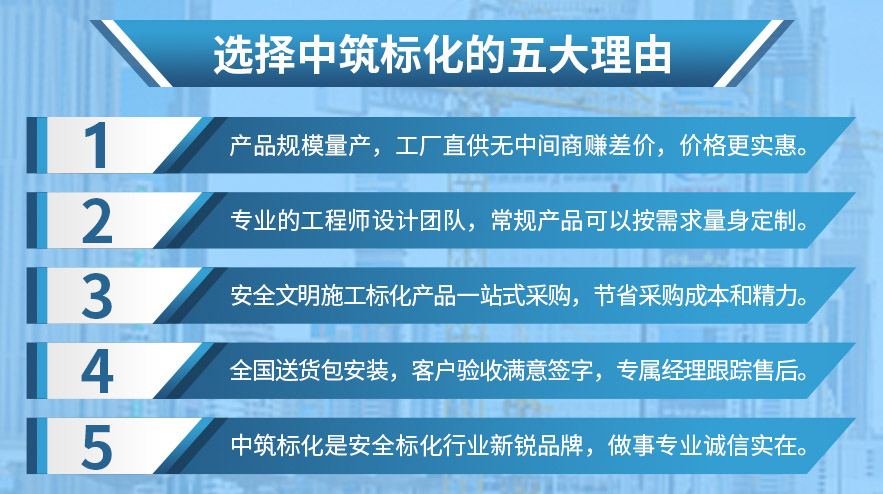 选择中筑标化的五大理由

1 产品规模量产，工厂直供无中间商赚差价，价格更实惠。

2 专业的工程师设计团队，常规产品可以按需求量身定制。

3 安全文明施工标化产品一站式采购，节省采购成本和精力。

4 全国送货包安装，客户验收满意签字，专属经理跟踪售后。

5 中筑标化是安全标化行业新锐品牌，做事专业诚信实在。